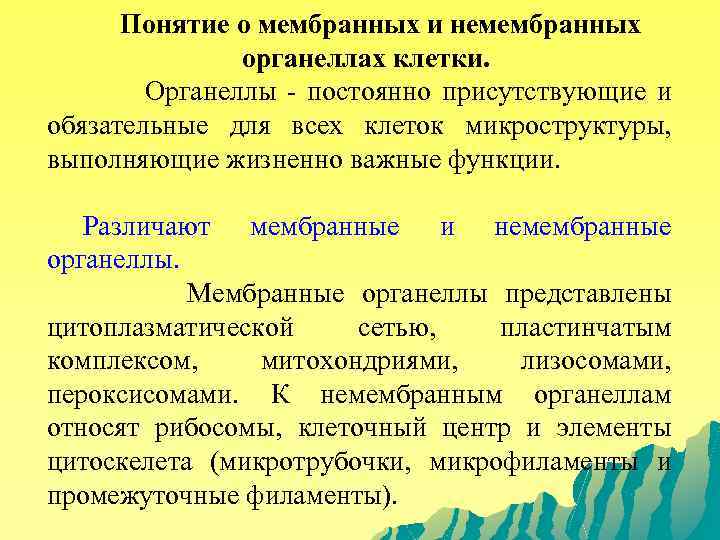 Понятие о мембранных и немембранных органеллах клетки.

Органеллы - постоянно присутствующие и обязательные для всех клеток микроструктуры, выполняющие жизненно важные функции.

Различают мембранные и немембранные органеллы.

Мембранные органеллы представлены цитоплазматической сетью, пластинчатым комплексом, митохондриями, лизосомами, пероксисомами. К немембранным органеллам относят рибосомы, клеточный центр и элементы цитоскелета (микротрубочки, микрофиламенты и промежуточные филаменты).